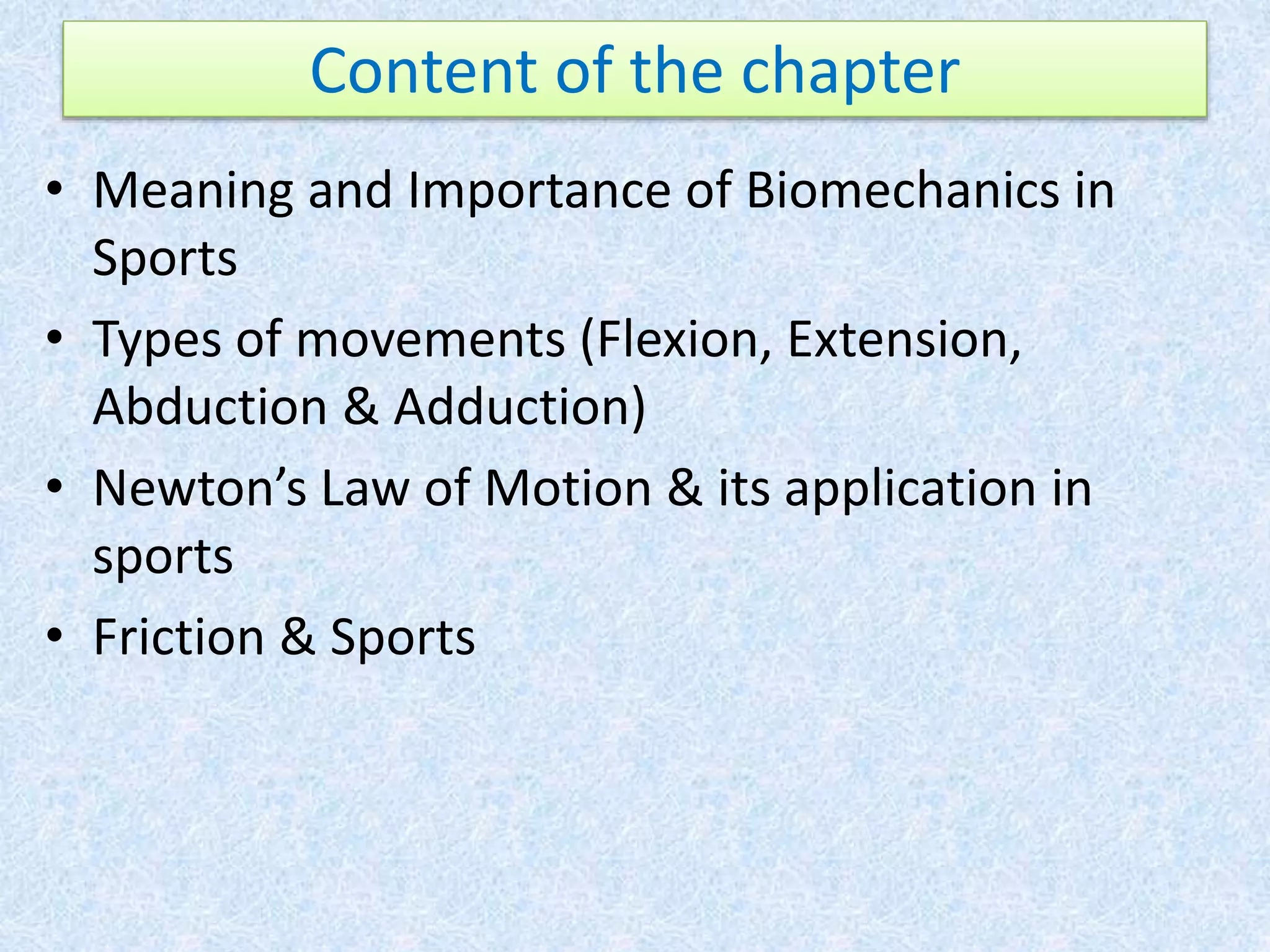 Content of the chapter

• Meaning and Importance of Biomechanics in Sports
• Types of movements (Flexion, Extension, Abduction & Adduction)
• Newton’s Law of Motion & its application in sports
• Friction & Sports